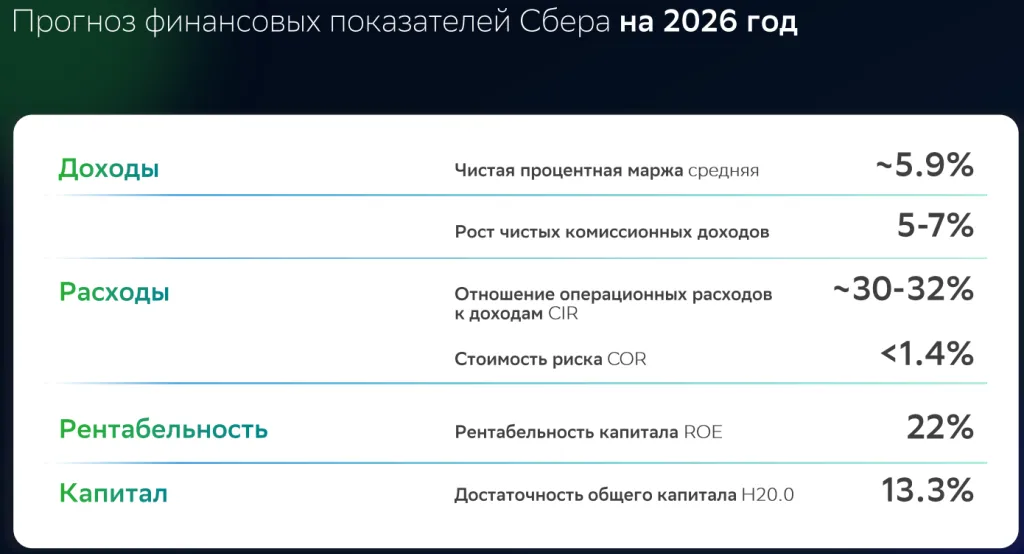 Прогноз финансовых показателей Сбера на 2026 год

| | | |
|---|---|---|
| Доходы | Чистая процентная маржа средняя | ~5.9% |
| | Рост чистых комиссионных доходов | 5-7% |
| Расходы | Отношение операционных расходов к доходам CIR | ~30-32% |
| | Стоимость риска COR | <1.4% |
| Рентабельность | Рентабельность капитала ROE | 22% |
| Капитал | Достаточность общего капитала Н20.0 | 13.3% |